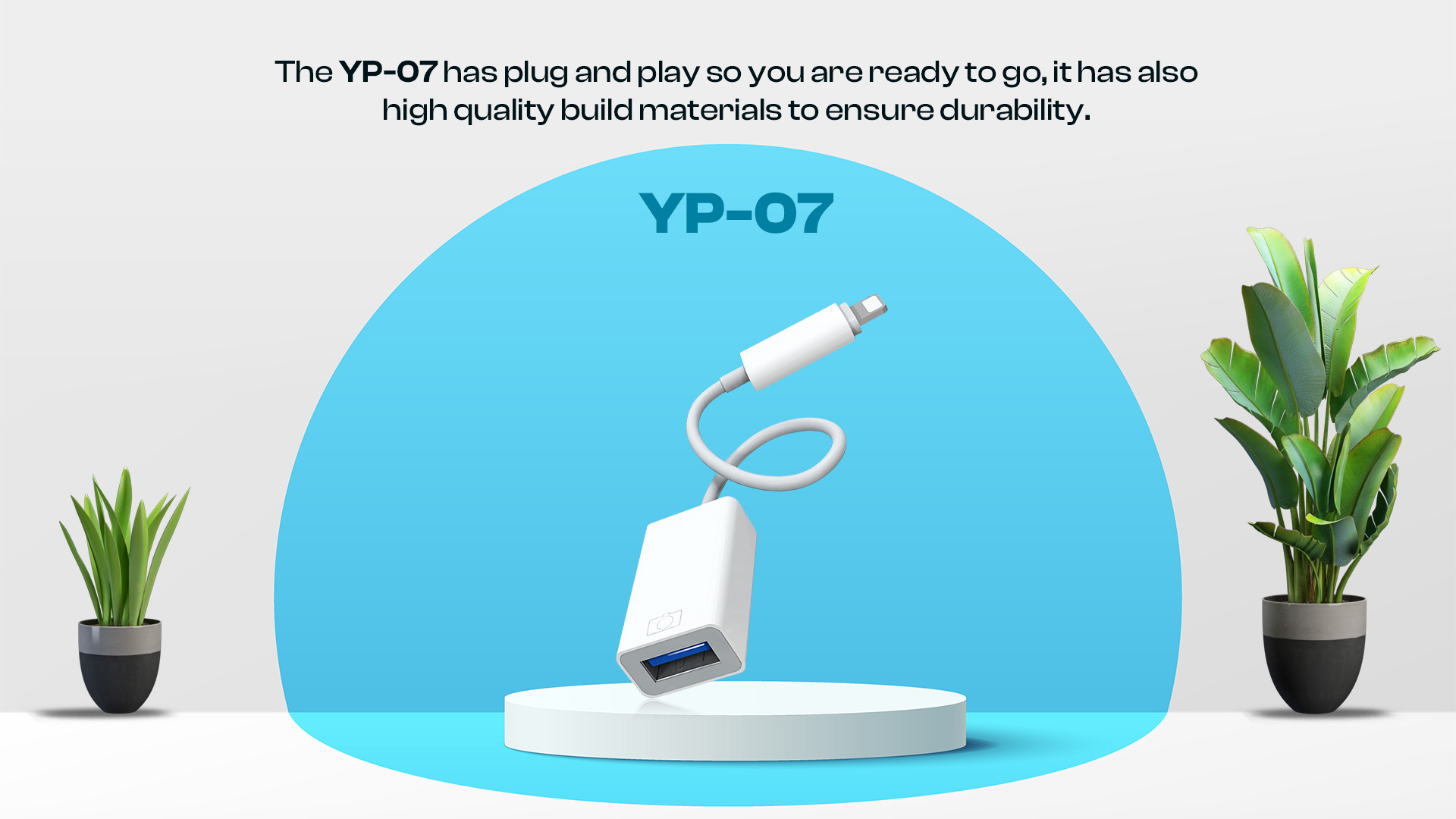 The YP-07 has plug and play so you are ready to go, it has also high quality build materials to ensure durability.

YP-07